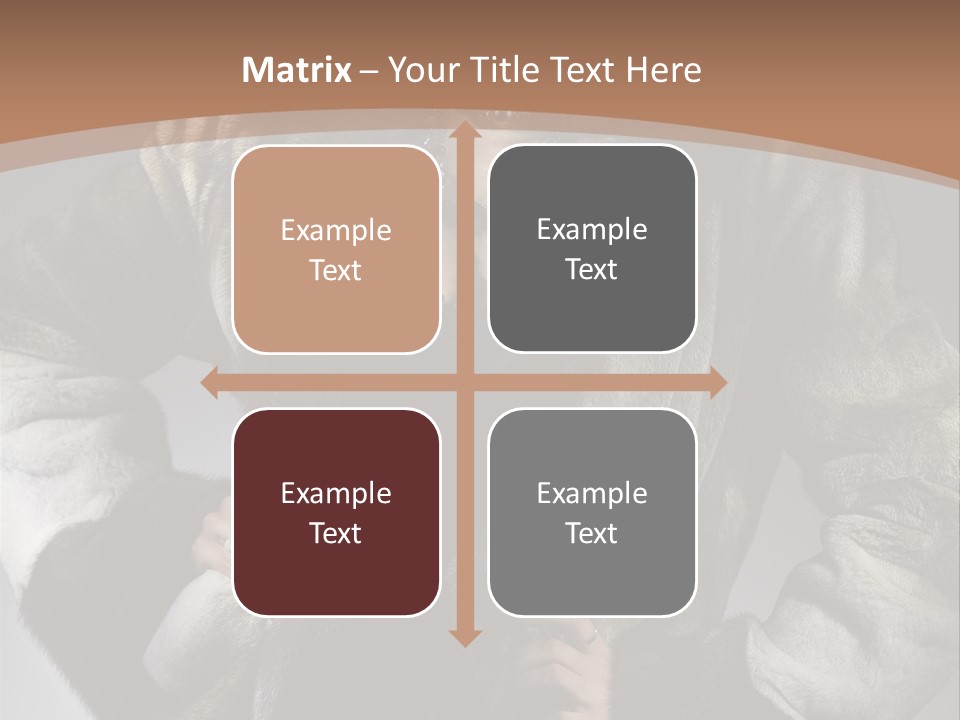 Matrix – Your Title Text Here

Example Text

Example Text

Example Text

Example Text